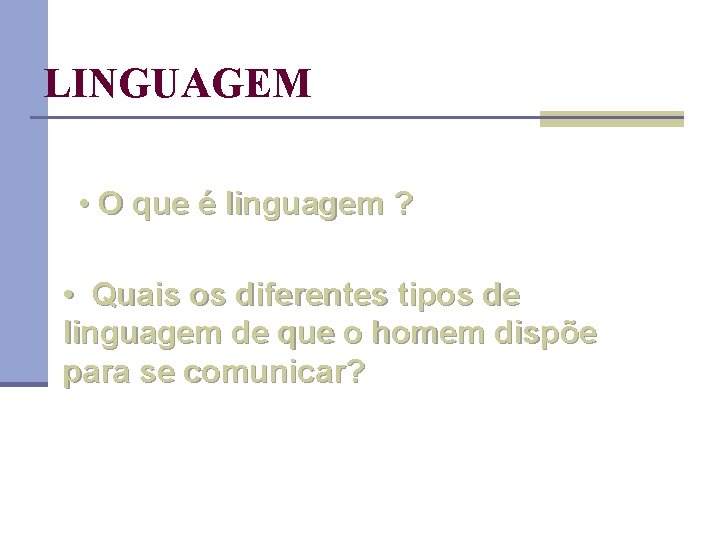 LINGUAGEM

• O que é linguagem ?

• Quais os diferentes tipos de linguagem de que o homem dispõe para se comunicar?